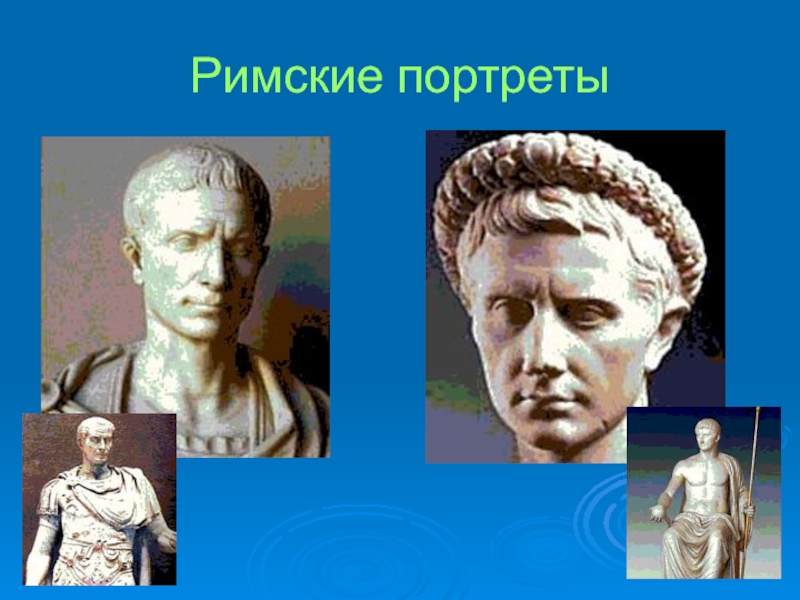 Римские портреты